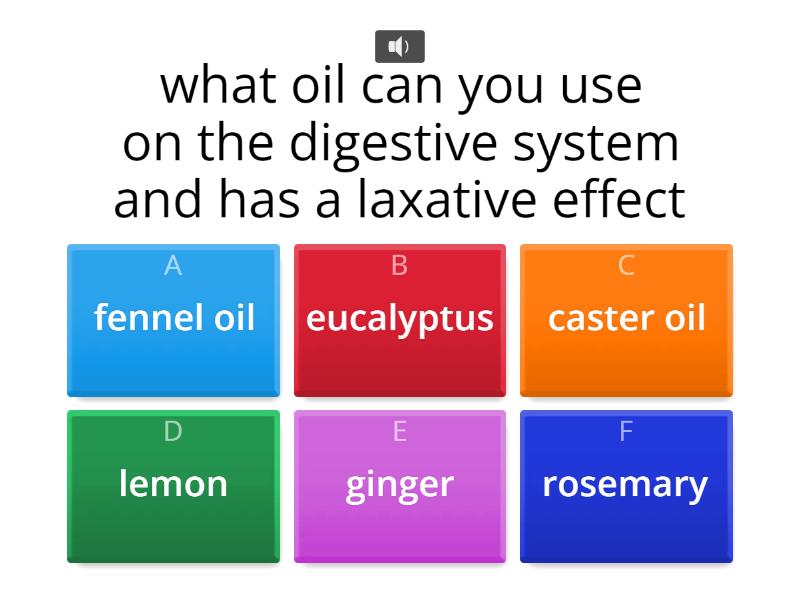 what oil can you use on the digestive system and has a laxative effect

A
fennel oil

B
eucalyptus

C
caster oil

D
lemon

E
ginger

F
rosemary